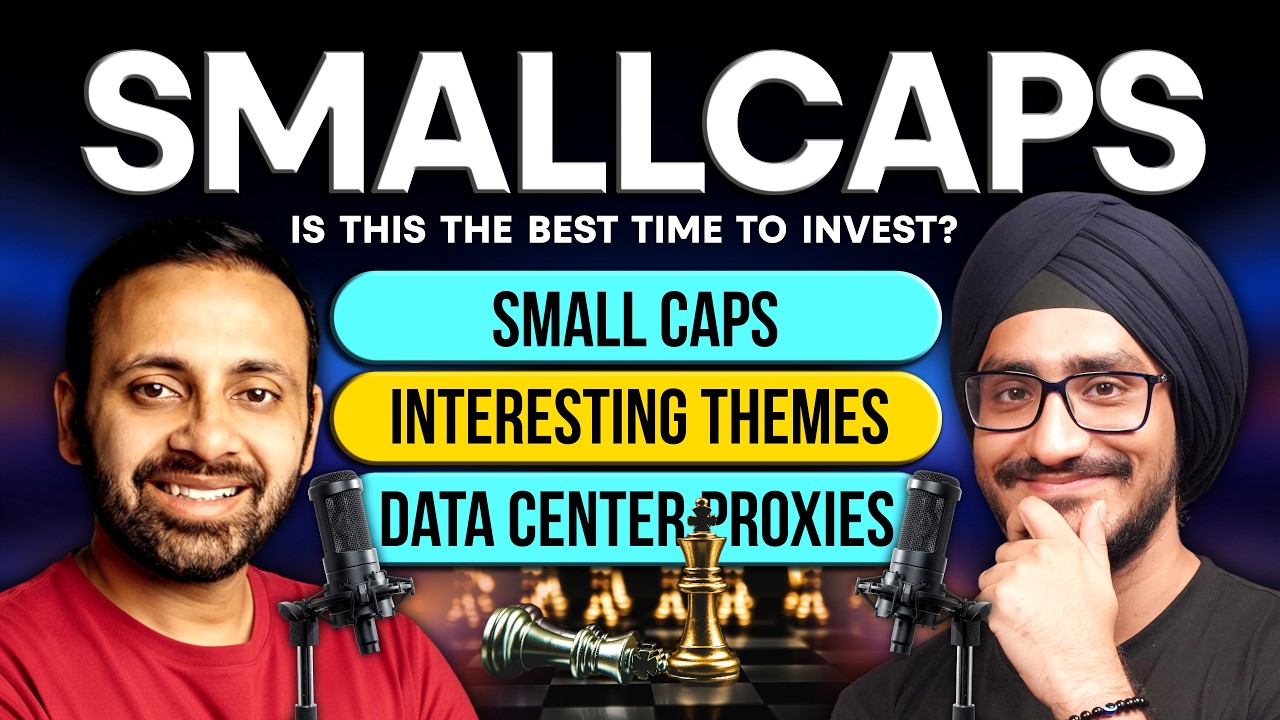 SMALLCAPS

IS THIS THE BEST TIME TO INVEST?

SMALL CAPS

INTERESTING THEMES

DATA CENTER PROXIES